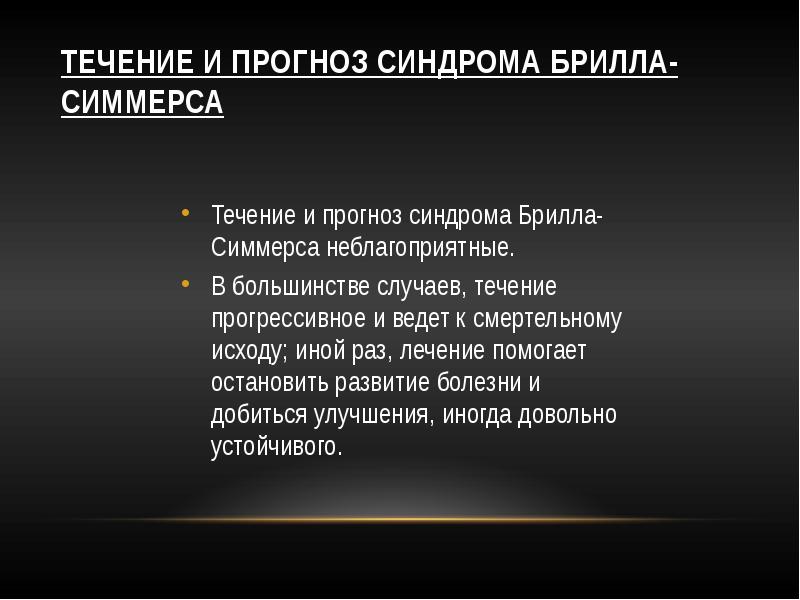 ТЕЧЕНИЕ И ПРОГНОЗ СИНДРОМА БРИЛЛА-СИММЕРСА

• Течение и прогноз синдрома Брилла-Симмерса неблагоприятные.
• В большинстве случаев, течение прогрессивное и ведет к смертельному исходу; иной раз, лечение помогает остановить развитие болезни и добиться улучшения, иногда довольно устойчивого.